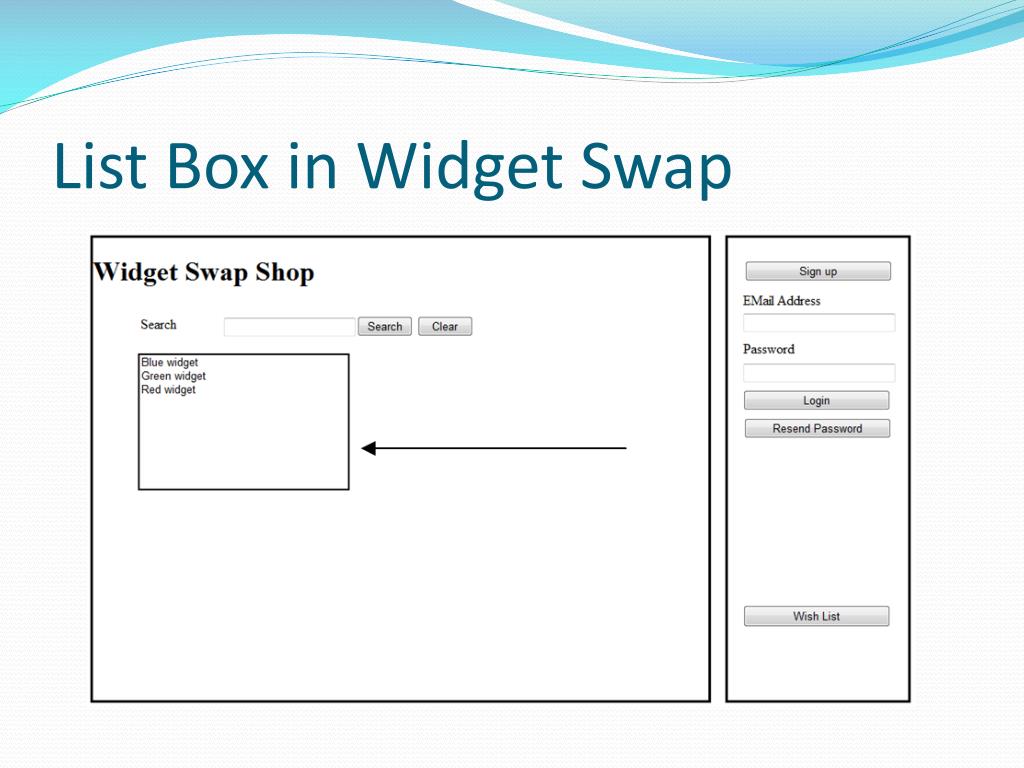 List Box in Widget Swap

Widget Swap Shop

Search
Search
Clear

Blue widget
Green widget
Red widget

Sign up
EMail Address
Password
Login
Resend Password

Wish List